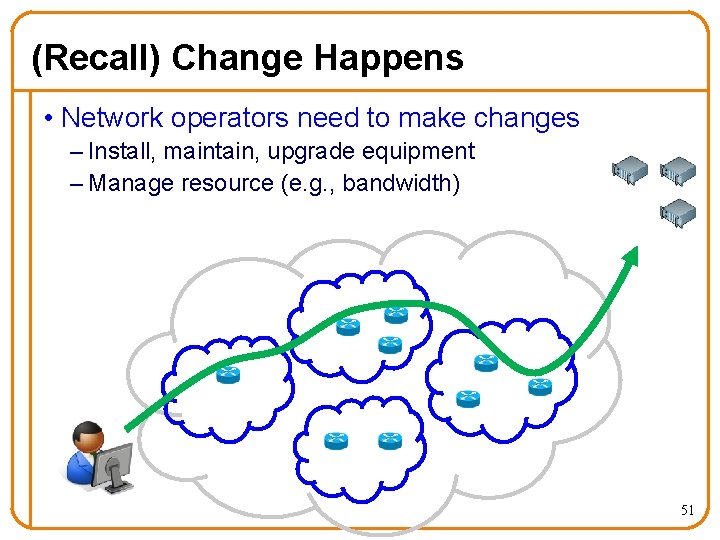 (Recall) Change Happens

• Network operators need to make changes
– Install, maintain, upgrade equipment
– Manage resource (e.g., bandwidth)

51